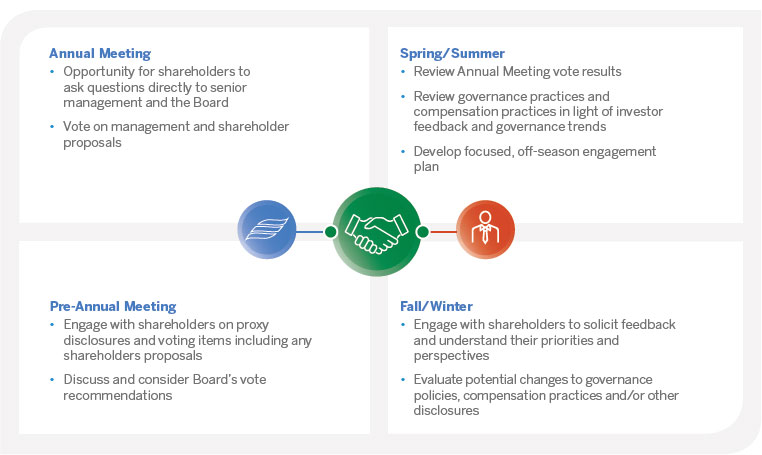 Annual Meeting
• Opportunity for shareholders to ask questions directly to senior management and the Board
• Vote on management and shareholder proposals

Spring/Summer
• Review Annual Meeting vote results
• Review governance practices and compensation practices in light of investor feedback and governance trends
• Develop focused, off-season engagement plan

Pre-Annual Meeting
• Engage with shareholders on proxy disclosures and voting items including any shareholders proposals
• Discuss and consider Board's vote recommendations

Fall/Winter
• Engage with shareholders to solicit feedback and understand their priorities and perspectives
• Evaluate potential changes to governance policies, compensation practices and/or other disclosures